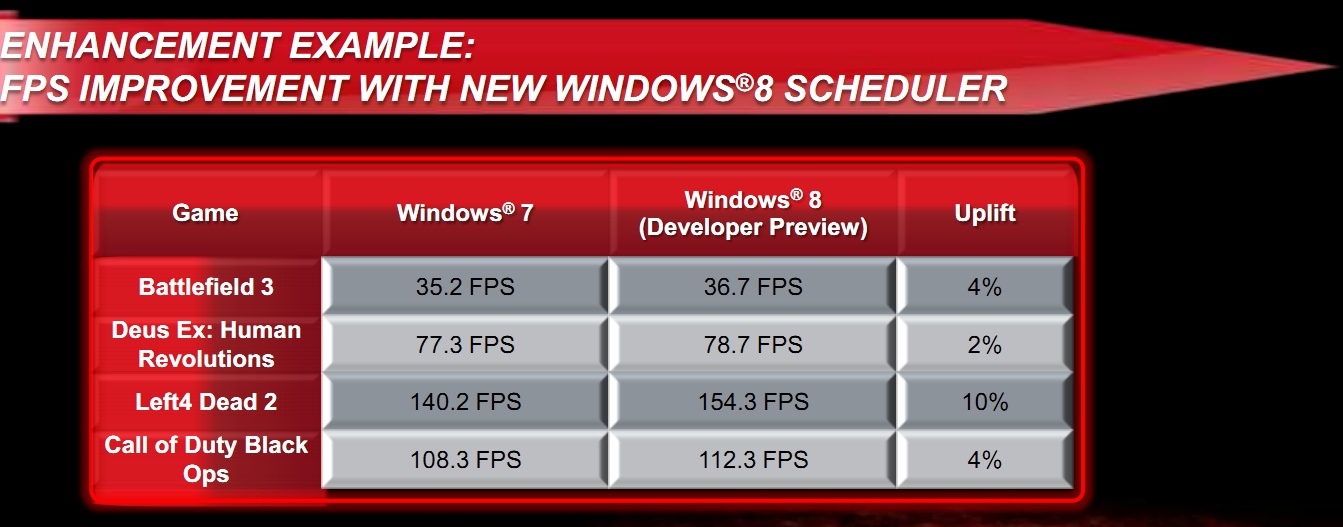 ENHANCEMENT EXAMPLE:
FPS IMPROVEMENT WITH NEW WINDOWS®8 SCHEDULER

| Game | Windows® 7 | Windows® 8 (Developer Preview) | Uplift |
|---|---|---|---|
| Battlefield 3 | 35.2 FPS | 36.7 FPS | 4% |
| Deus Ex: Human Revolutions | 77.3 FPS | 78.7 FPS | 2% |
| Left4 Dead 2 | 140.2 FPS | 154.3 FPS | 10% |
| Call of Duty Black Ops | 108.3 FPS | 112.3 FPS | 4% |